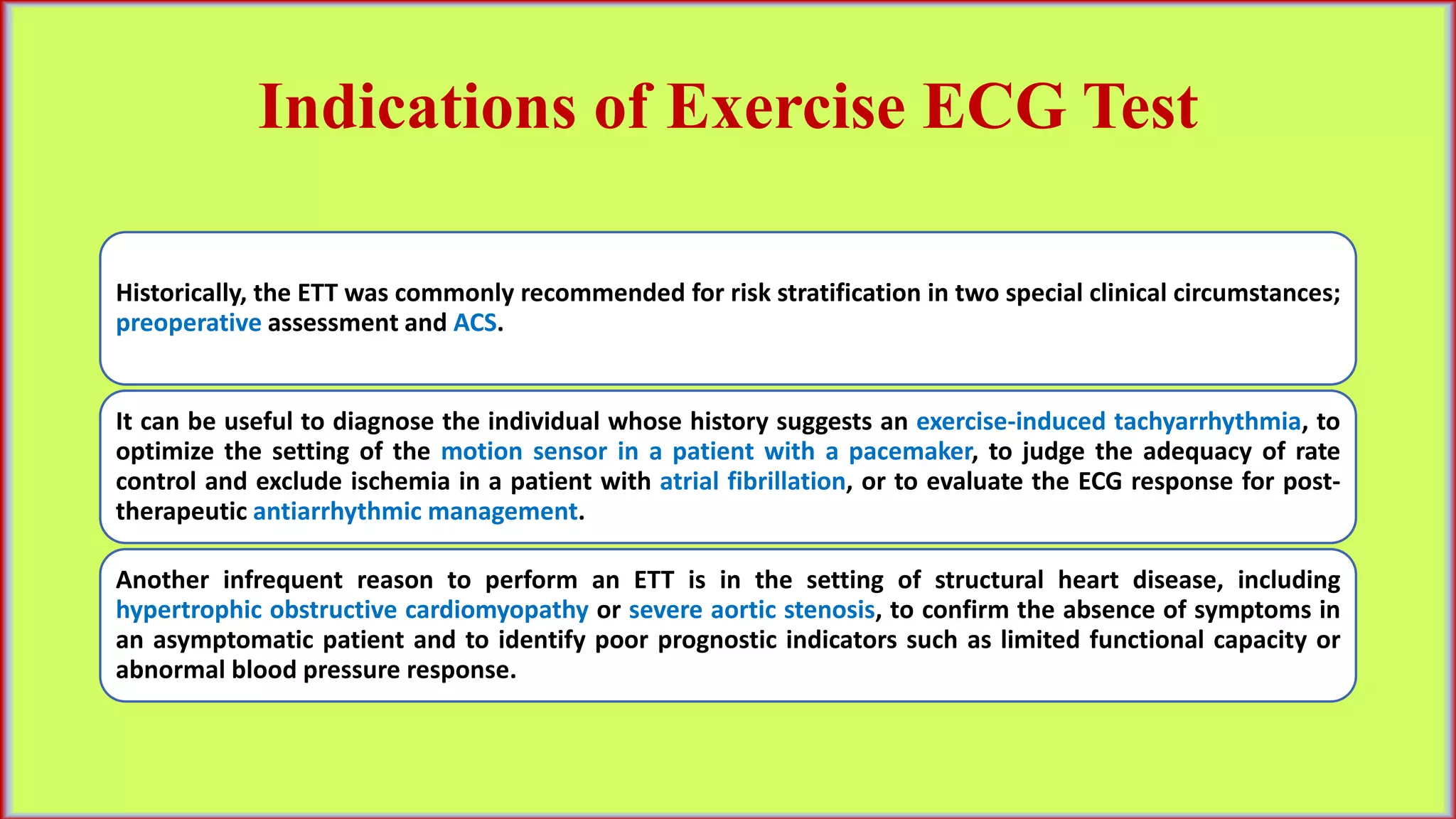 Indications of Exercise ECG Test

Historically, the ETT was commonly recommended for risk stratification in two special clinical circumstances; preoperative assessment and ACS.

It can be useful to diagnose the individual whose history suggests an exercise-induced tachyarrhythmia, to optimize the setting of the motion sensor in a patient with a pacemaker, to judge the adequacy of rate control and exclude ischemia in a patient with atrial fibrillation, or to evaluate the ECG response for post-therapeutic antiarrhythmic management.

Another infrequent reason to perform an ETT is in the setting of structural heart disease, including hypertrophic obstructive cardiomyopathy or severe aortic stenosis, to confirm the absence of symptoms in an asymptomatic patient and to identify poor prognostic indicators such as limited functional capacity or abnormal blood pressure response.